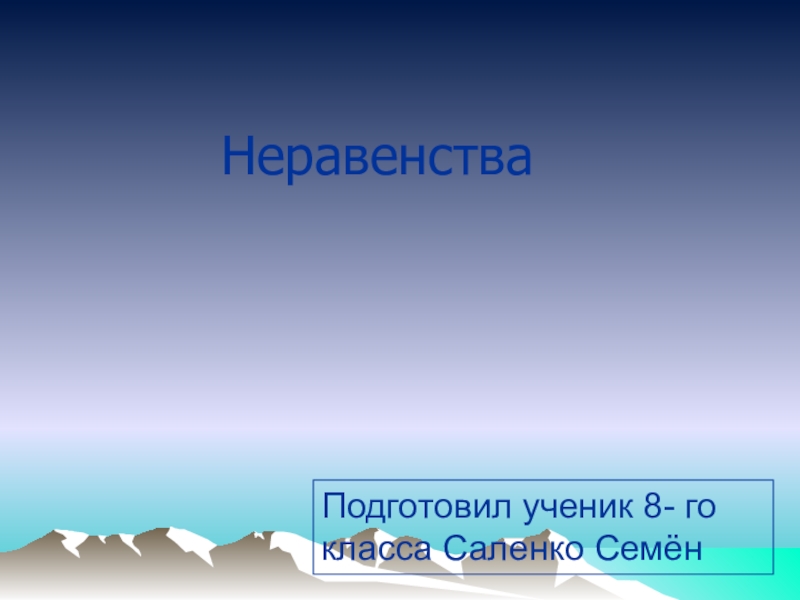 Неравенства

Подготовил ученик 8- го класса Саленко Семён